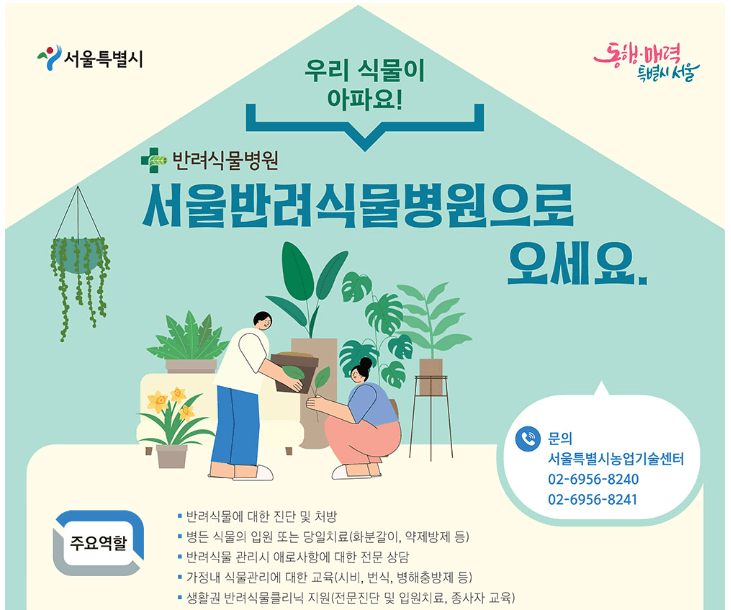 서울특별시

동행·매력 특별시 서울

우리 식물이 아파요!

반려식물병원

서울반려식물병원으로 오세요.

문의
서울특별시농업기술센터
02-6956-8240
02-6956-8241

주요역할

▪ 반려식물에 대한 진단 및 처방
▪ 병든 식물의 입원 또는 당일치료(화분갈이, 약제방제 등)
▪ 반려식물 관리시 애로사항에 대한 전문 상담
▪ 가정내 식물관리에 대한 교육(시비, 번식, 병해충방제 등)
▪ 생활권 반려식물클리닉 지원(전문진단 및 입원치료, 종사자 교육)